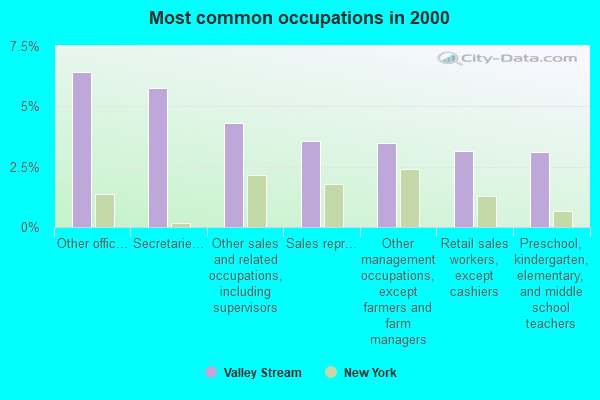 Most common occupations in 2000

City-Data.com

7.5%
5%
2.5%
0%

Other offic...
Secretarie...
Other sales and related occupations, including supervisors
Sales repr...
Other management occupations, except farmers and farm managers
Retail sales workers, except cashiers
Preschool, kindergarten, elementary, and middle school teachers

Valley Stream
New York